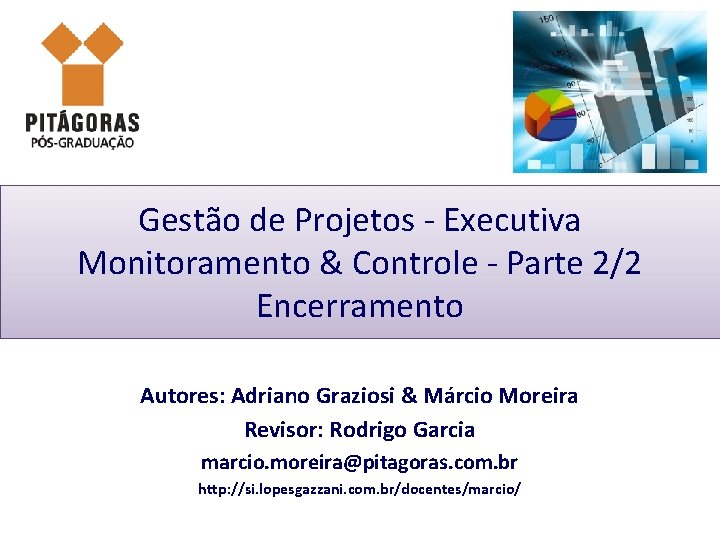 PITÁGORAS
PÓS-GRADUAÇÃO

Gestão de Projetos - Executiva
Monitoramento & Controle - Parte 2/2
Encerramento

Autores: Adriano Graziosi & Márcio Moreira
Revisor: Rodrigo Garcia
marcio.moreira@pitagoras.com.br
http://si.lopesgazzani.com.br/docentes/marcio/